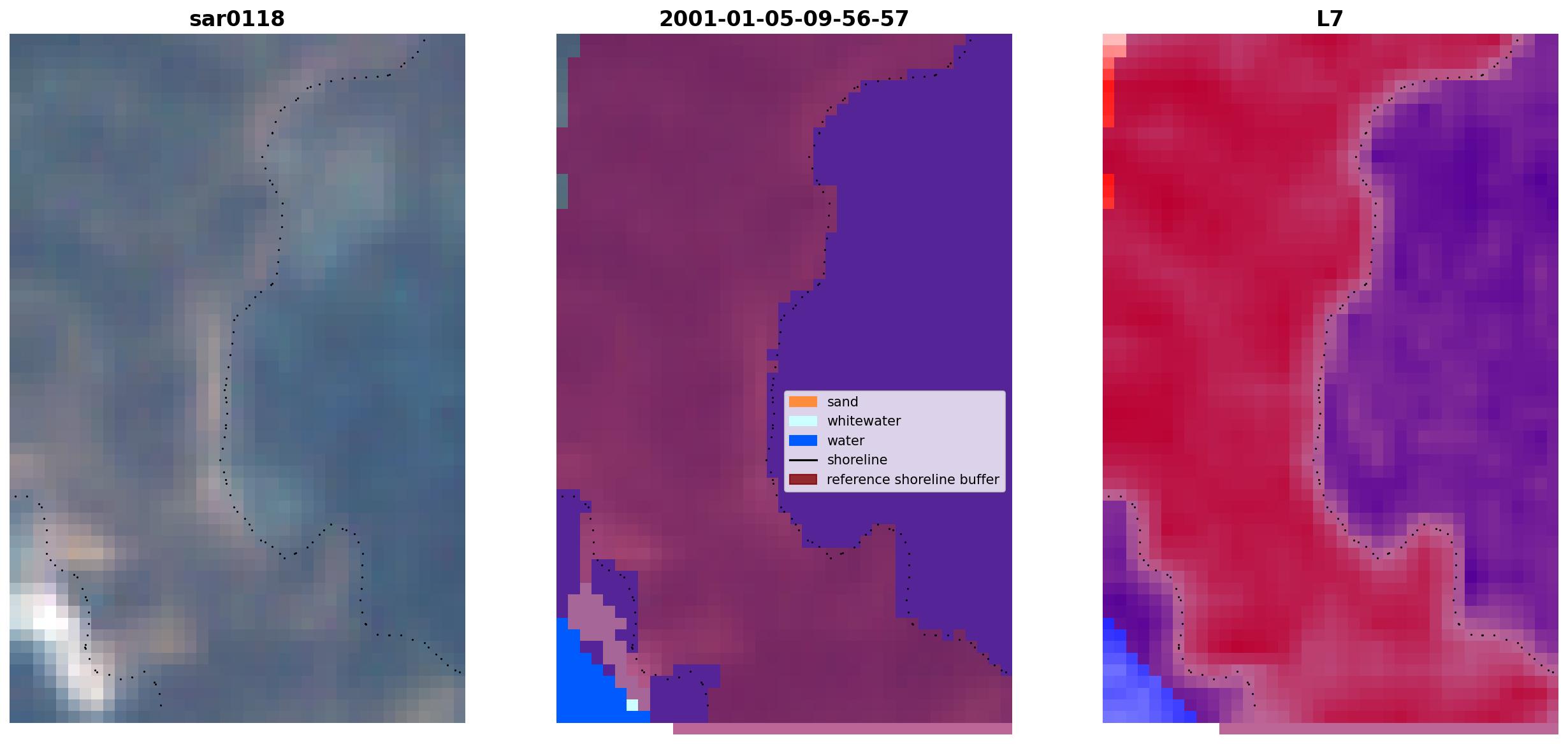 sar0118

2001-01-05-09-56-57

sand
whitewater
water
shoreline
reference shoreline buffer

L7